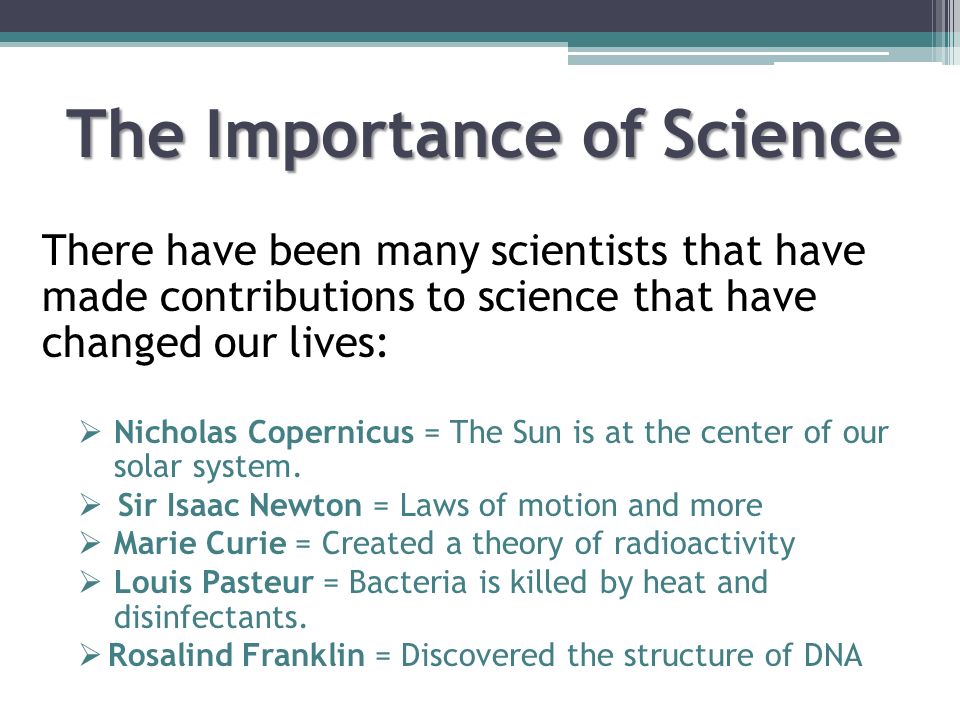 The Importance of Science

There have been many scientists that have made contributions to science that have changed our lives:

➢ Nicholas Copernicus = The Sun is at the center of our solar system.
➢ Sir Isaac Newton = Laws of motion and more
➢ Marie Curie = Created a theory of radioactivity
➢ Louis Pasteur = Bacteria is killed by heat and disinfectants.
➢ Rosalind Franklin = Discovered the structure of DNA